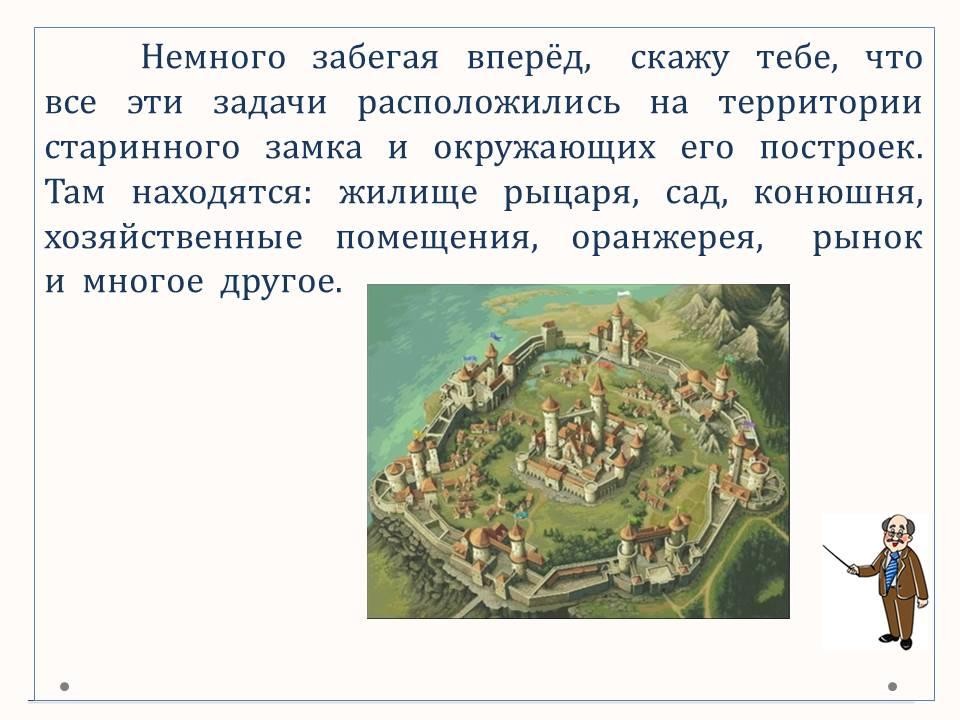 Немного забегая вперёд, скажу тебе, что все эти задачи расположились на территории старинного замка и окружающих его построек. Там находятся: жилище рыцаря, сад, конюшня, хозяйственные помещения, оранжерея, рынок и многое другое.